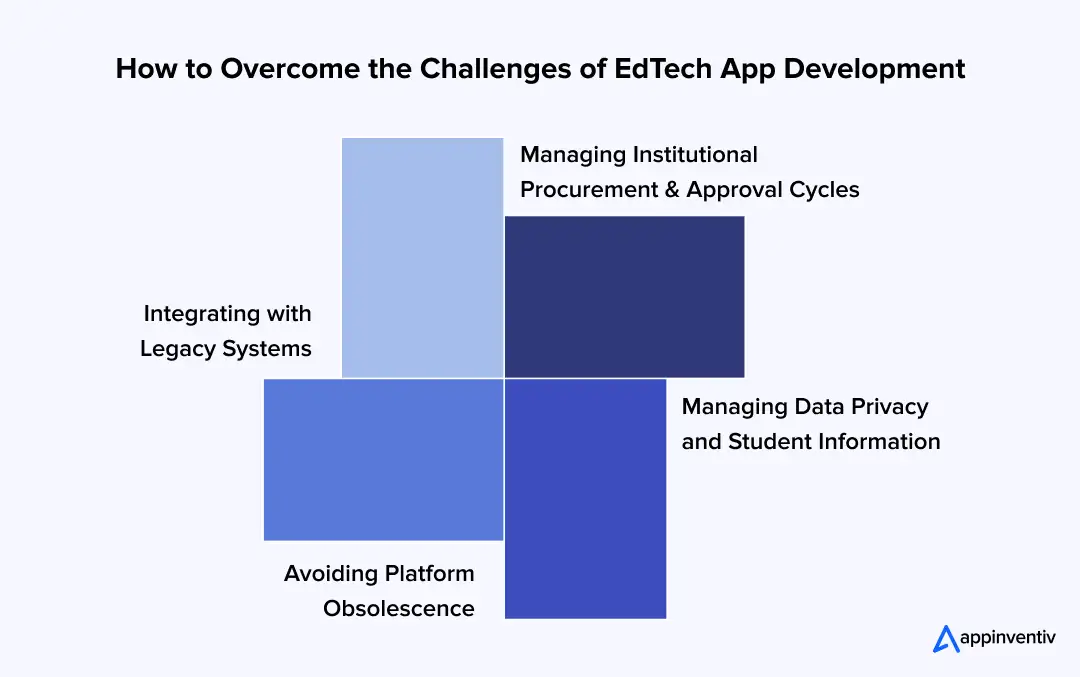 How to Overcome the Challenges of EdTech App Development

Managing Institutional Procurement & Approval Cycles

Integrating with Legacy Systems

Managing Data Privacy and Student Information

Avoiding Platform Obsolescence

appinventiv